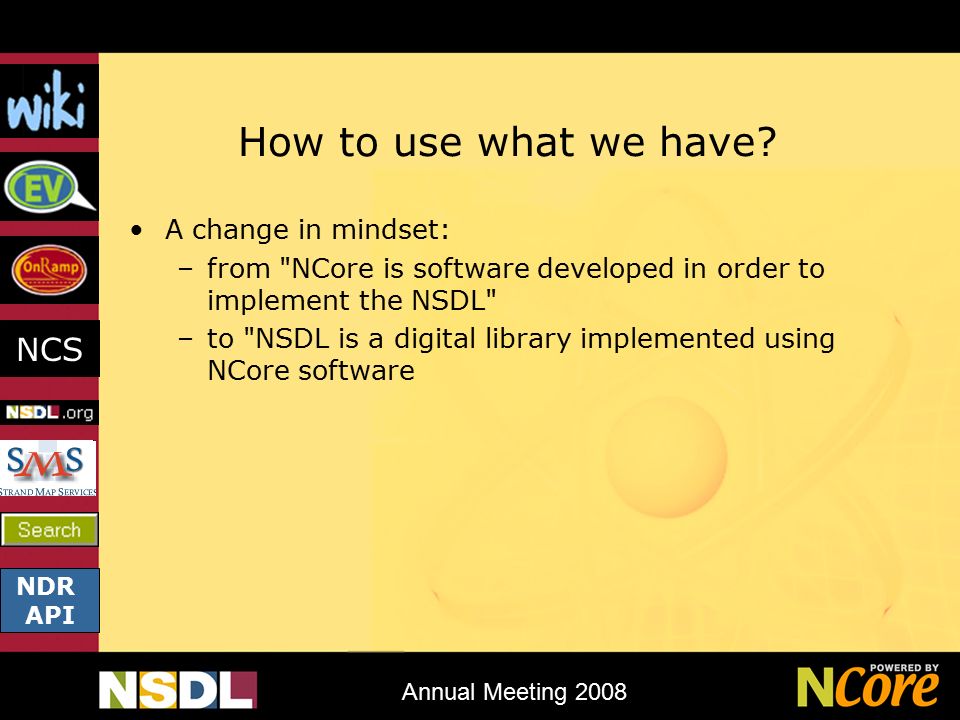 wiki

EV

OnRamp

NCS

NSDL.org

SMS
STRAND MAP SERVICES

Search

NDR
API

How to use what we have?

• A change in mindset:
– from "NCore is software developed in order to implement the NSDL"
– to "NSDL is a digital library implemented using NCore software

NSDL

Annual Meeting 2008

POWERED BY
NCore